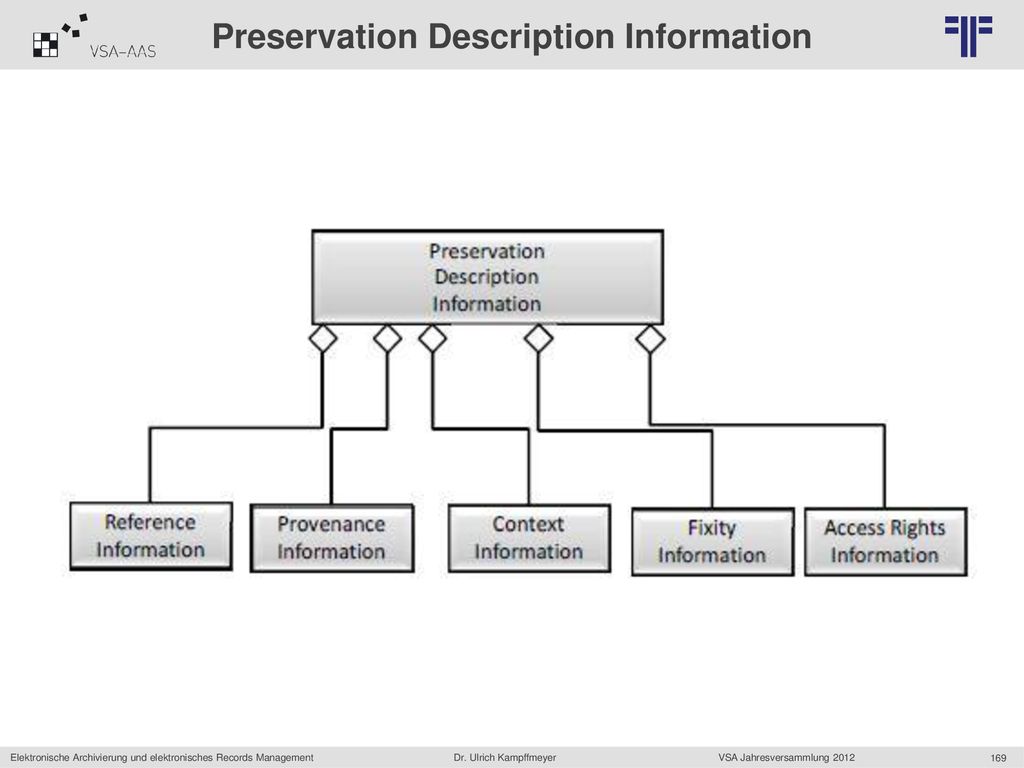 VSA-AAS

Preservation Description Information

Preservation Description Information

Reference Information

Provenance Information

Context Information

Fixity Information

Access Rights Information

Elektronische Archivierung und elektronisches Records Management

Dr. Ulrich Kampffmeyer

VSA Jahresversammlung 2012

169